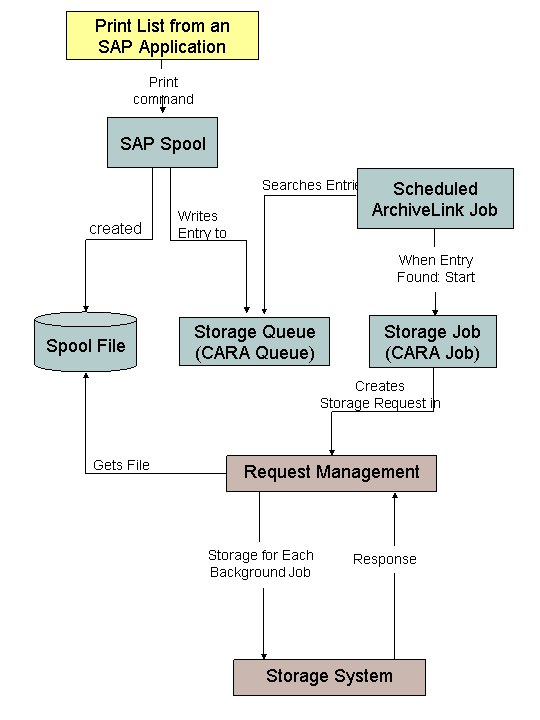 Print List from an SAP Application

Print command

SAP Spool

created

Writes Entry to

Searches Entrie

Scheduled ArchiveLink Job

When Entry Found: Start

Spool File

Storage Queue (CARA Queue)

Storage Job (CARA Job)

Creates Storage Request in

Gets File

Request Management

Storage for Each Background Job

Response

Storage System